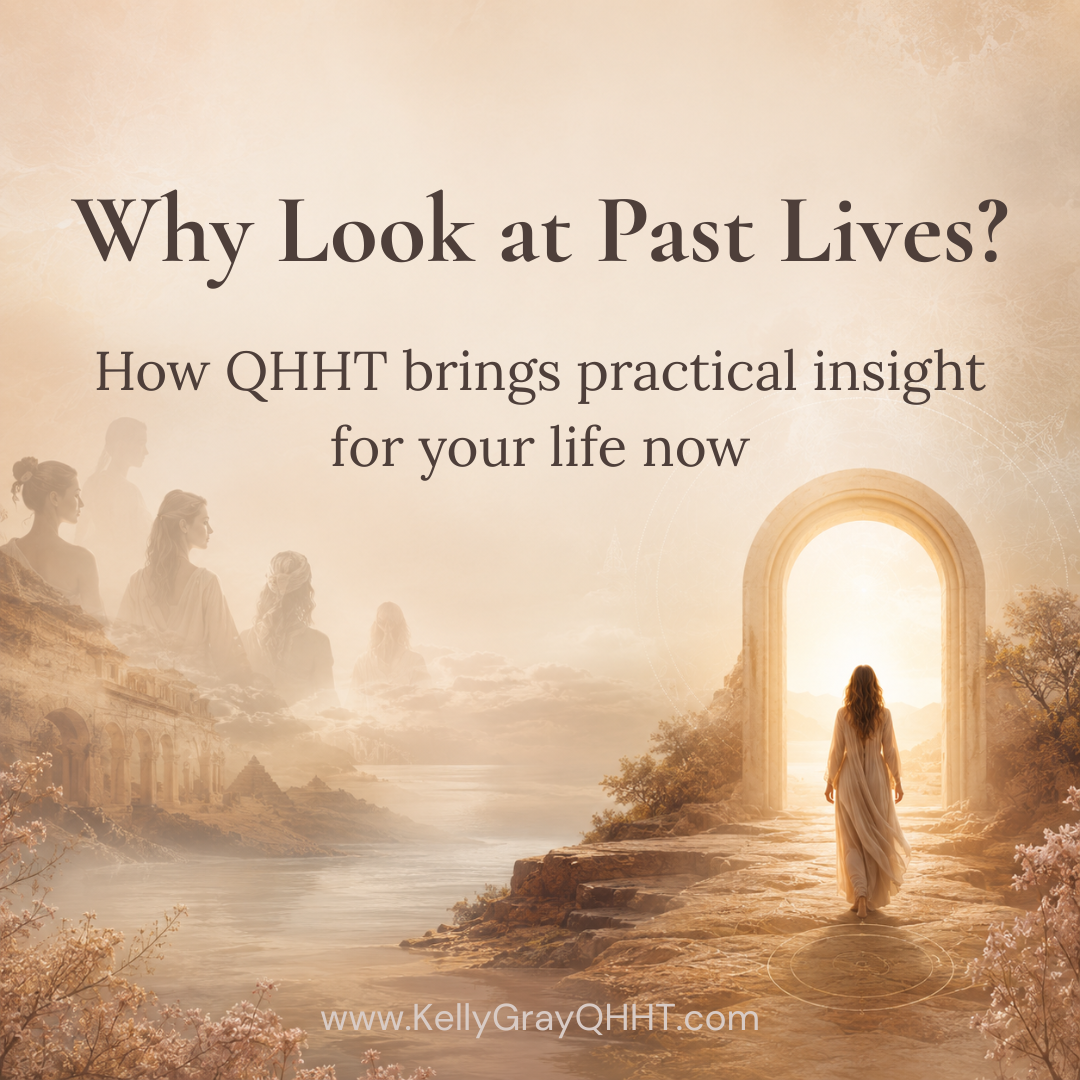 Why Look at Past Lives?

How QHHT brings practical insight for your life now

www.KellyGrayQHHT.com